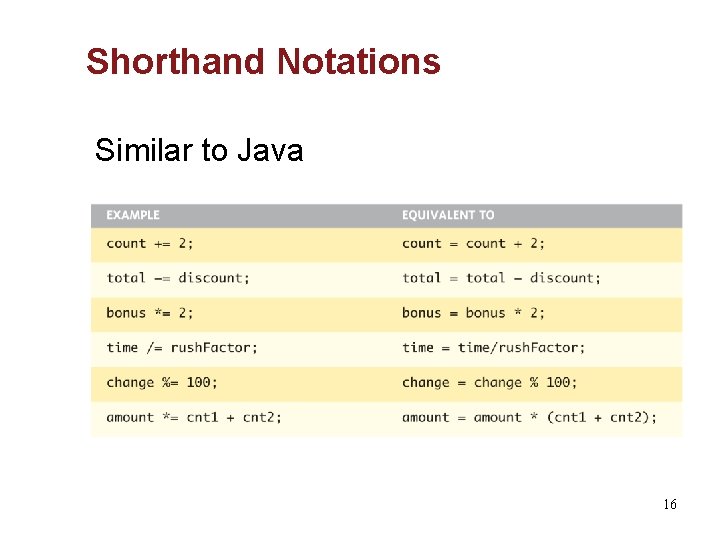 Shorthand Notations

Similar to Java

| EXAMPLE | EQUIVALENT TO |
|---|---|
| count += 2; | count = count + 2; |
| total -= discount; | total = total - discount; |
| bonus *= 2; | bonus = bonus * 2; |
| time /= rushFactor; | time = time/rushFactor; |
| change %= 100; | change = change % 100; |
| amount *= cnt1 + cnt2; | amount = amount * (cnt1 + cnt2); |

16